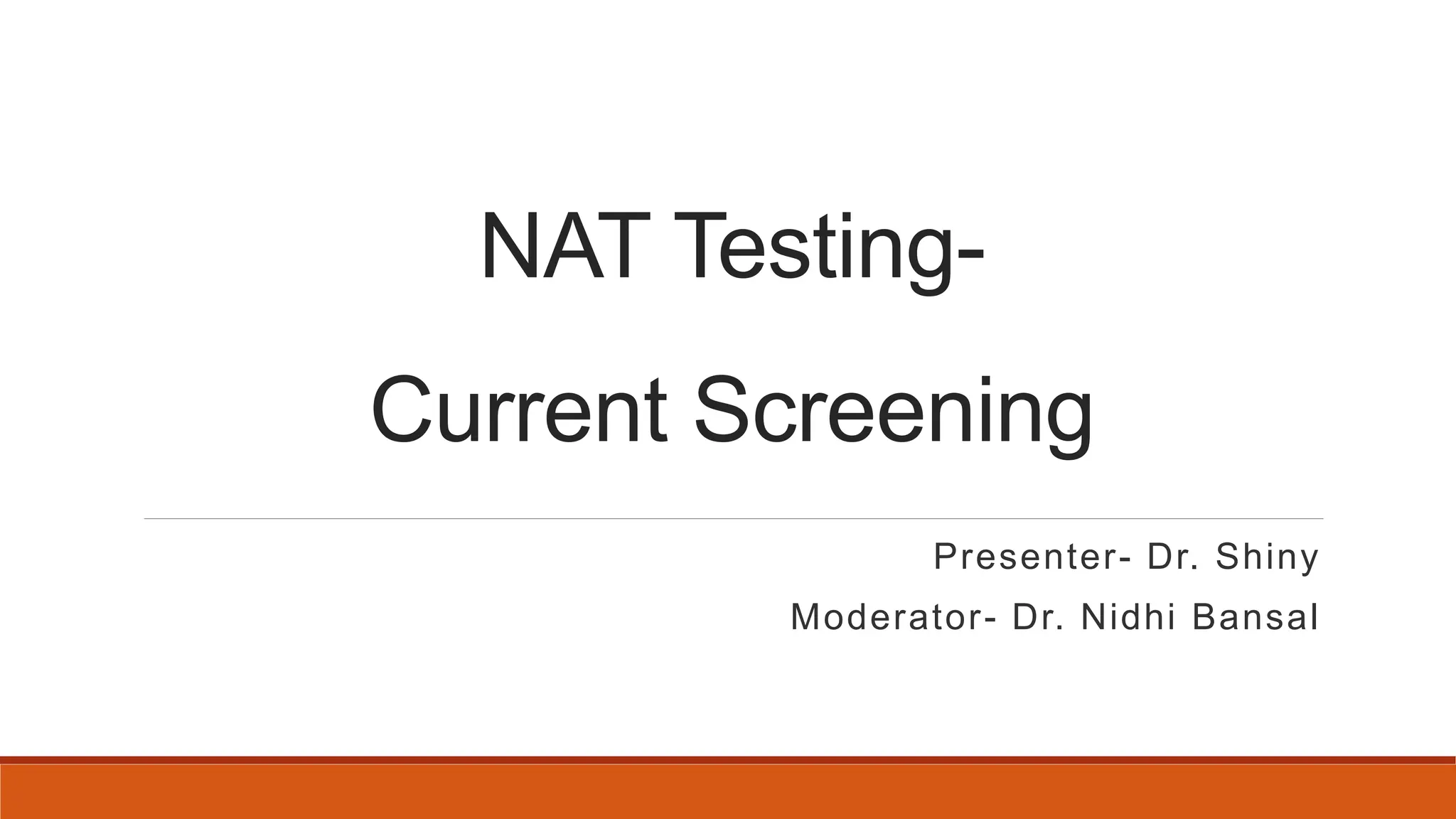 NAT Testing-

Current Screening

Presenter- Dr. Shiny

Moderator- Dr. Nidhi Bansal